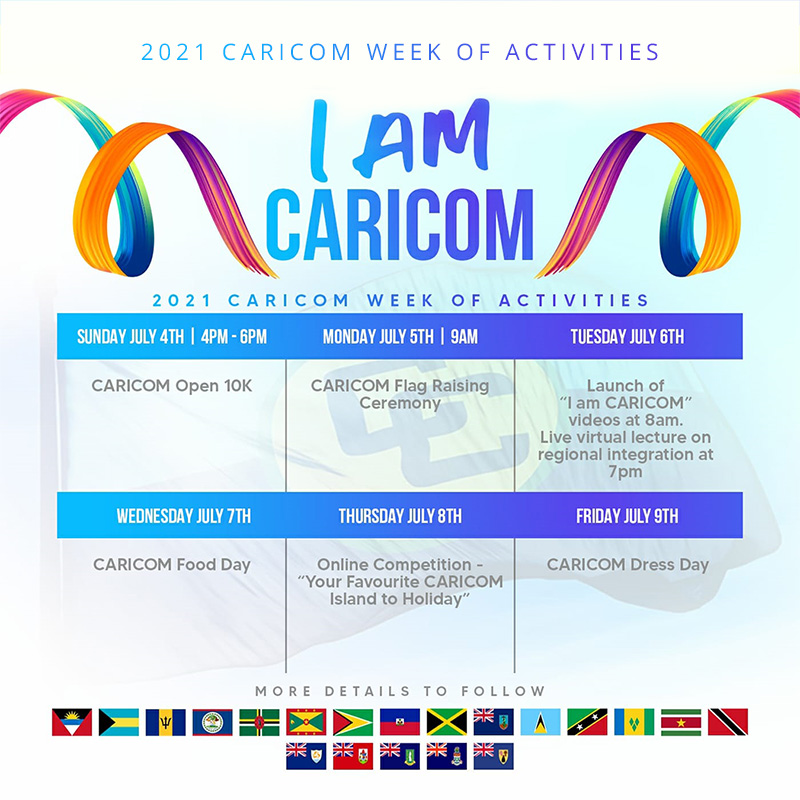 2021 CARICOM WEEK OF ACTIVITIES

I AM CARICOM

2021 CARICOM WEEK OF ACTIVITIES

| SUNDAY JULY 4TH \| 4PM - 6PM | MONDAY JULY 5TH \| 9AM | TUESDAY JULY 6TH |
|---|---|---|
| CARICOM Open 10K | CARICOM Flag Raising Ceremony | Launch of "I am CARICOM" videos at 8am. Live virtual lecture on regional integration at 7pm |
| WEDNESDAY JULY 7TH | THURSDAY JULY 8TH | FRIDAY JULY 9TH |
| CARICOM Food Day | Online Competition - "Your Favourite CARICOM Island to Holiday" | CARICOM Dress Day |

MORE DETAILS TO FOLLOW